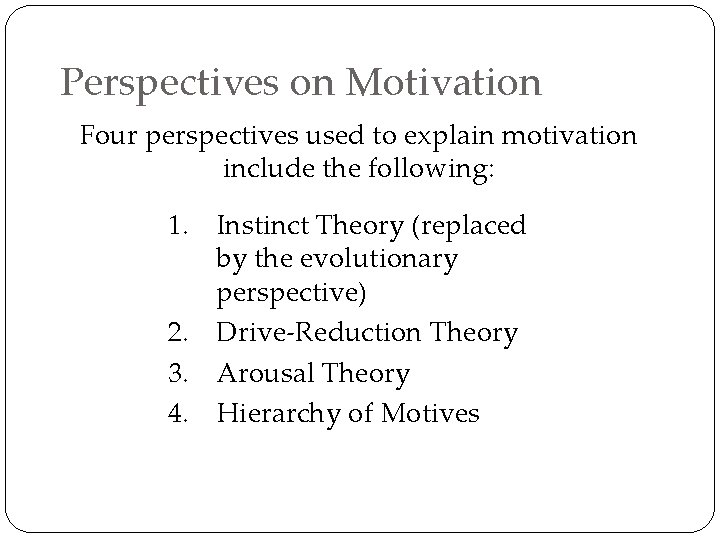 Perspectives on Motivation

Four perspectives used to explain motivation include the following:

1. Instinct Theory (replaced by the evolutionary perspective)
2. Drive-Reduction Theory
3. Arousal Theory
4. Hierarchy of Motives